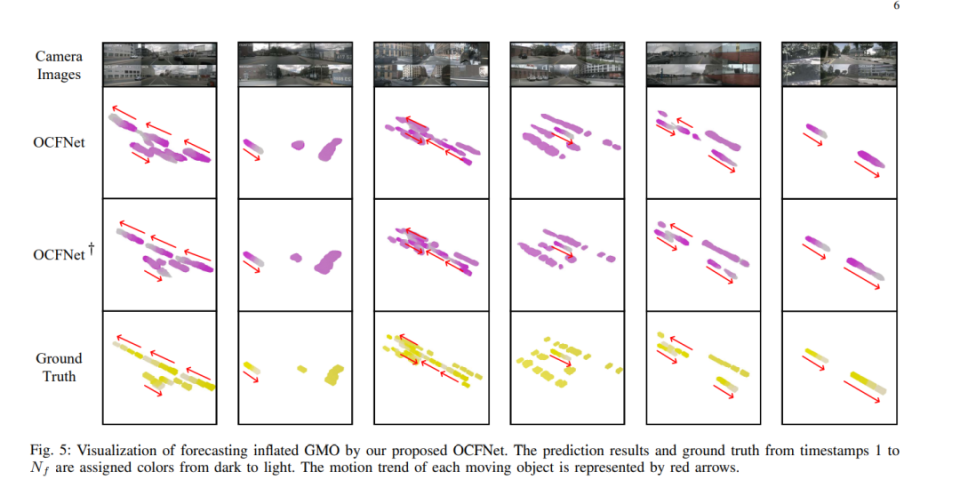 6

Camera Images

OCFNet

OCFNet $^\dagger$

Ground Truth

Fig. 5: Visualization of forecasting inflated GMO by our proposed OCFNet. The prediction results and ground truth from timestamps 1 to $N_f$ are assigned colors from dark to light. The motion trend of each moving object is represented by red arrows.